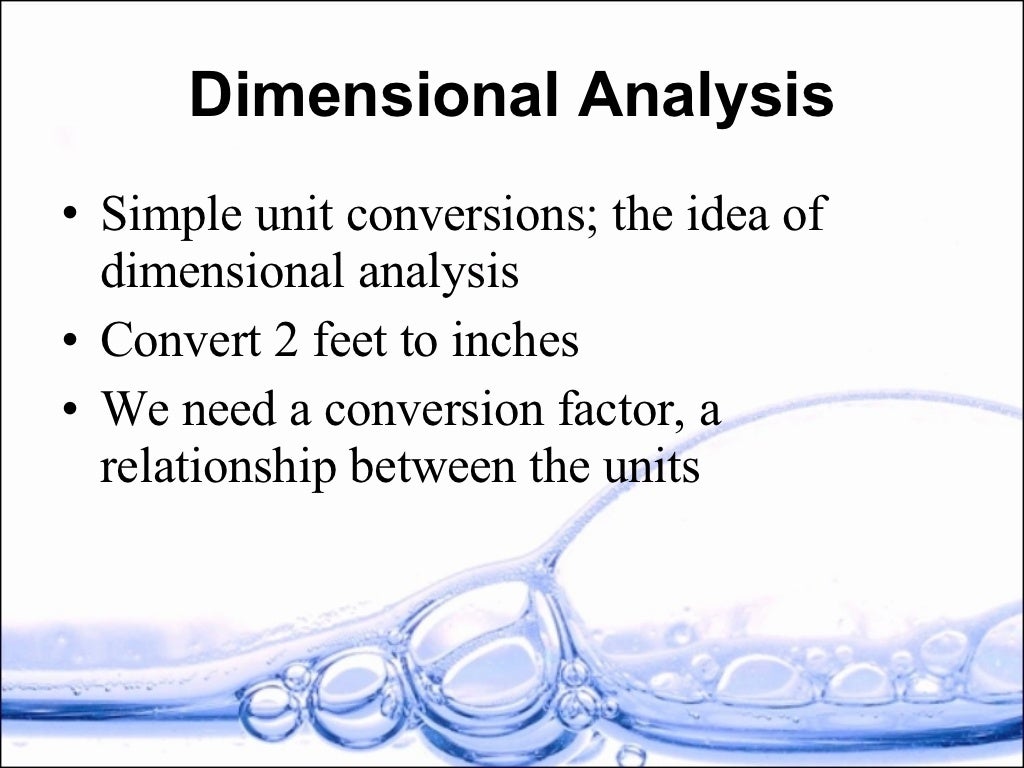 Dimensional Analysis

• Simple unit conversions; the idea of dimensional analysis
• Convert 2 feet to inches
• We need a conversion factor, a relationship between the units